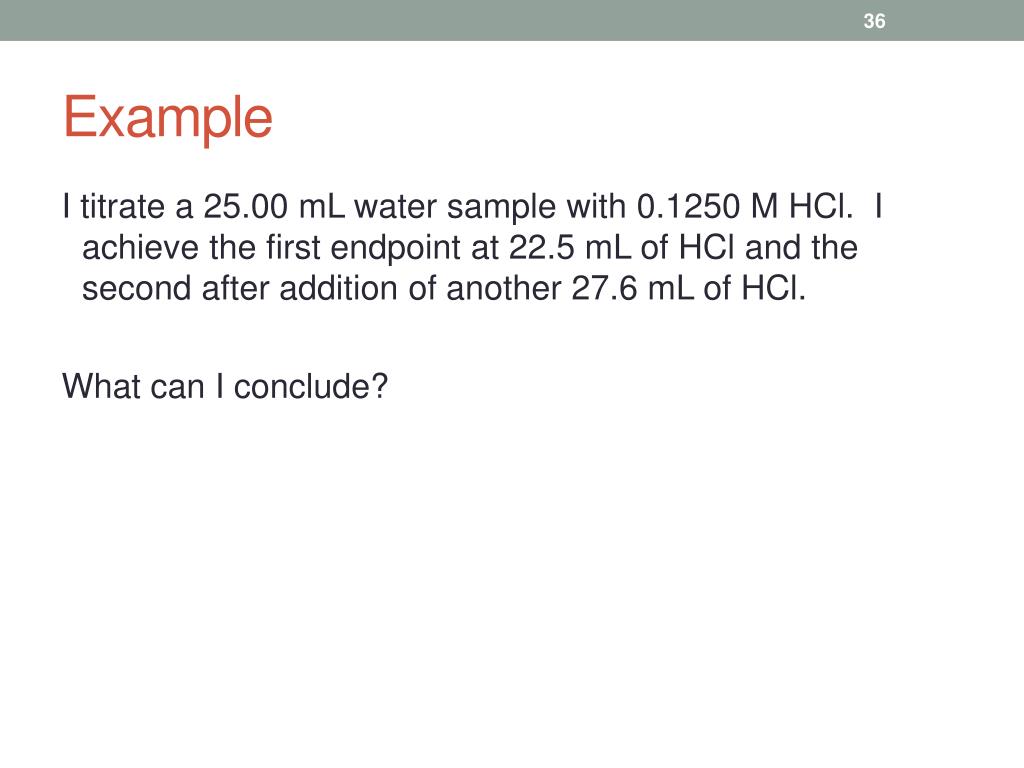 36

Example

I titrate a 25.00 mL water sample with 0.1250 M HCl. I achieve the first endpoint at 22.5 mL of HCl and the second after addition of another 27.6 mL of HCl.

What can I conclude?